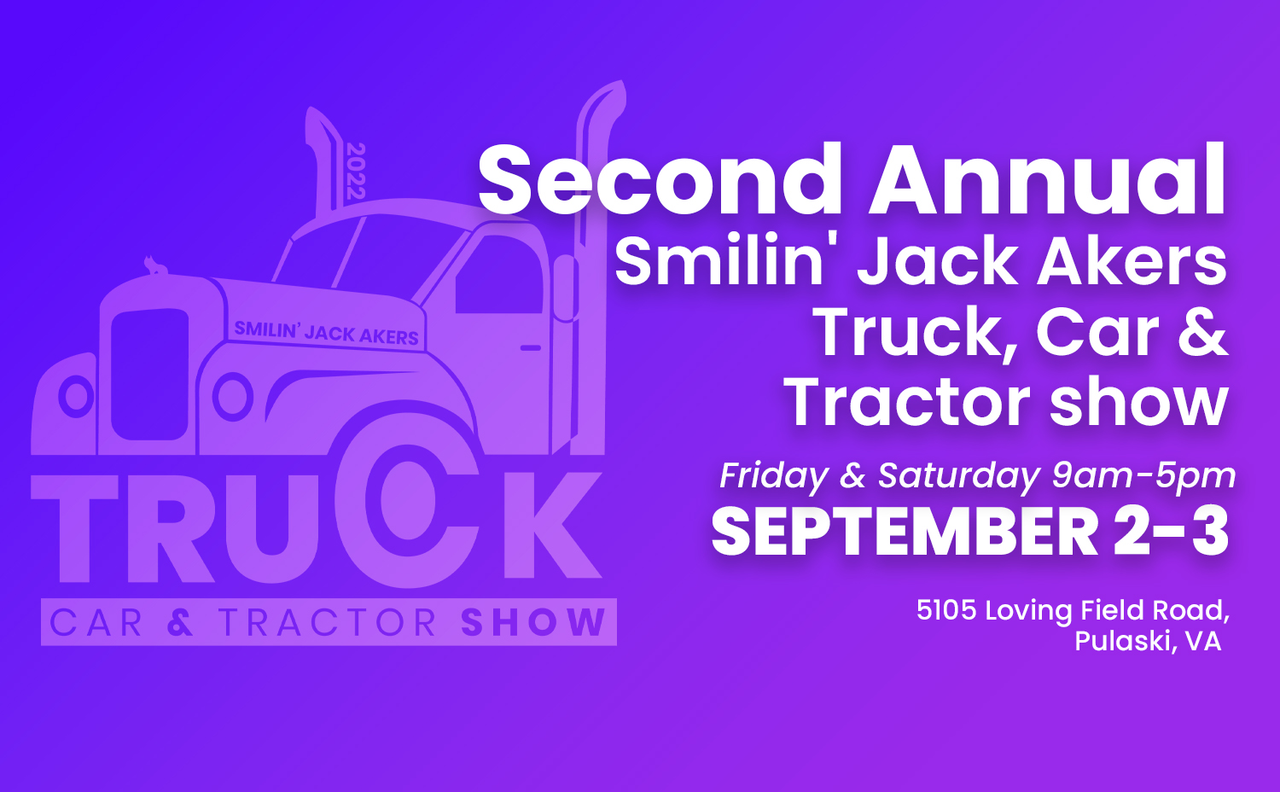 2022

SMILIN' JACK AKERS

TRUCK

CAR & TRACTOR SHOW

Second Annual
Smilin' Jack Akers
Truck, Car &
Tractor show

Friday & Saturday 9am-5pm
SEPTEMBER 2-3

5105 Loving Field Road,
Pulaski, VA